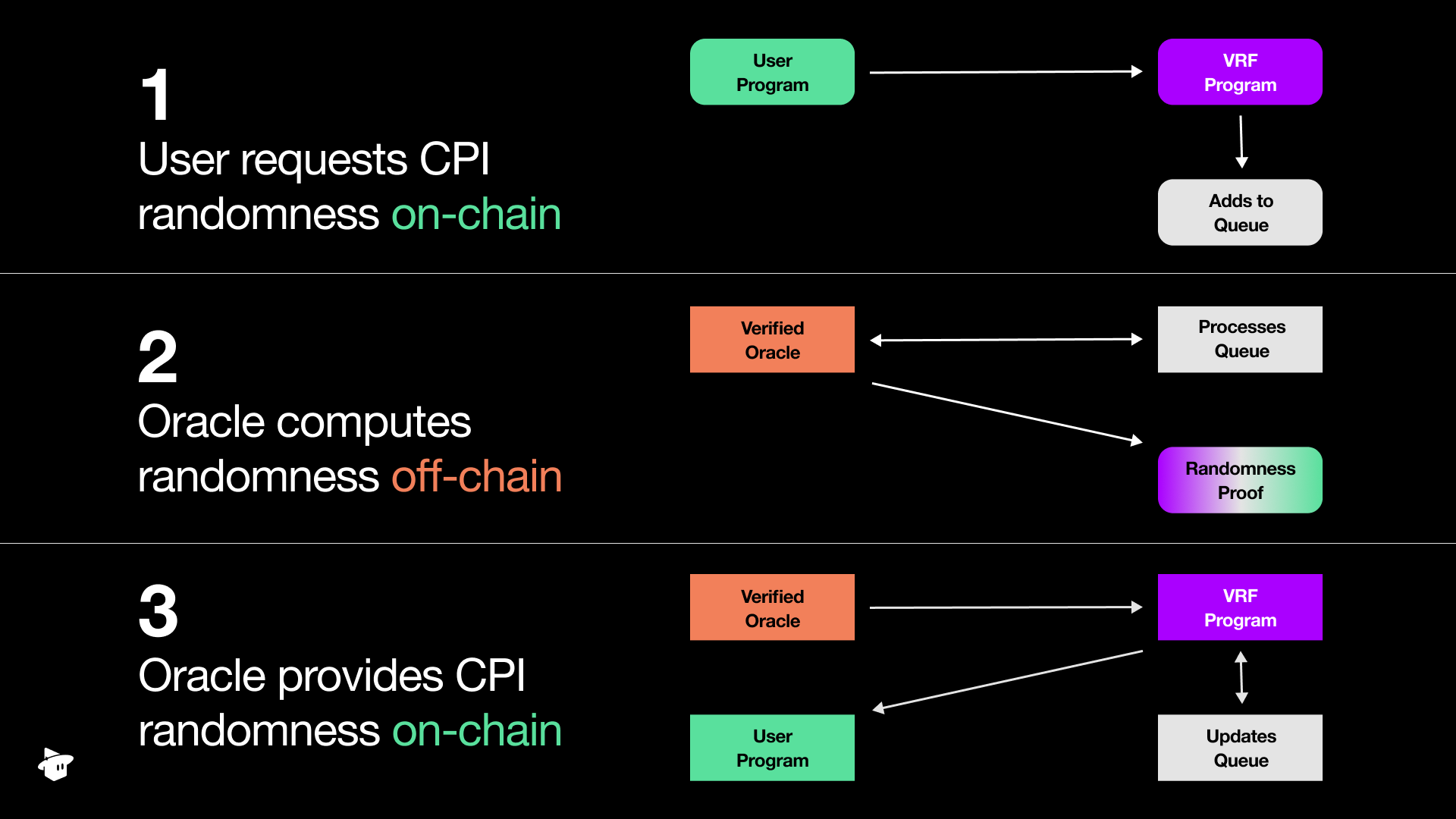 1
User requests CPI randomness on-chain

User Program

VRF Program

Adds to Queue

2
Oracle computes randomness off-chain

Verified Oracle

Processes Queue

Randomness Proof

3
Oracle provides CPI randomness on-chain

Verified Oracle

VRF Program

User Program

Updates Queue